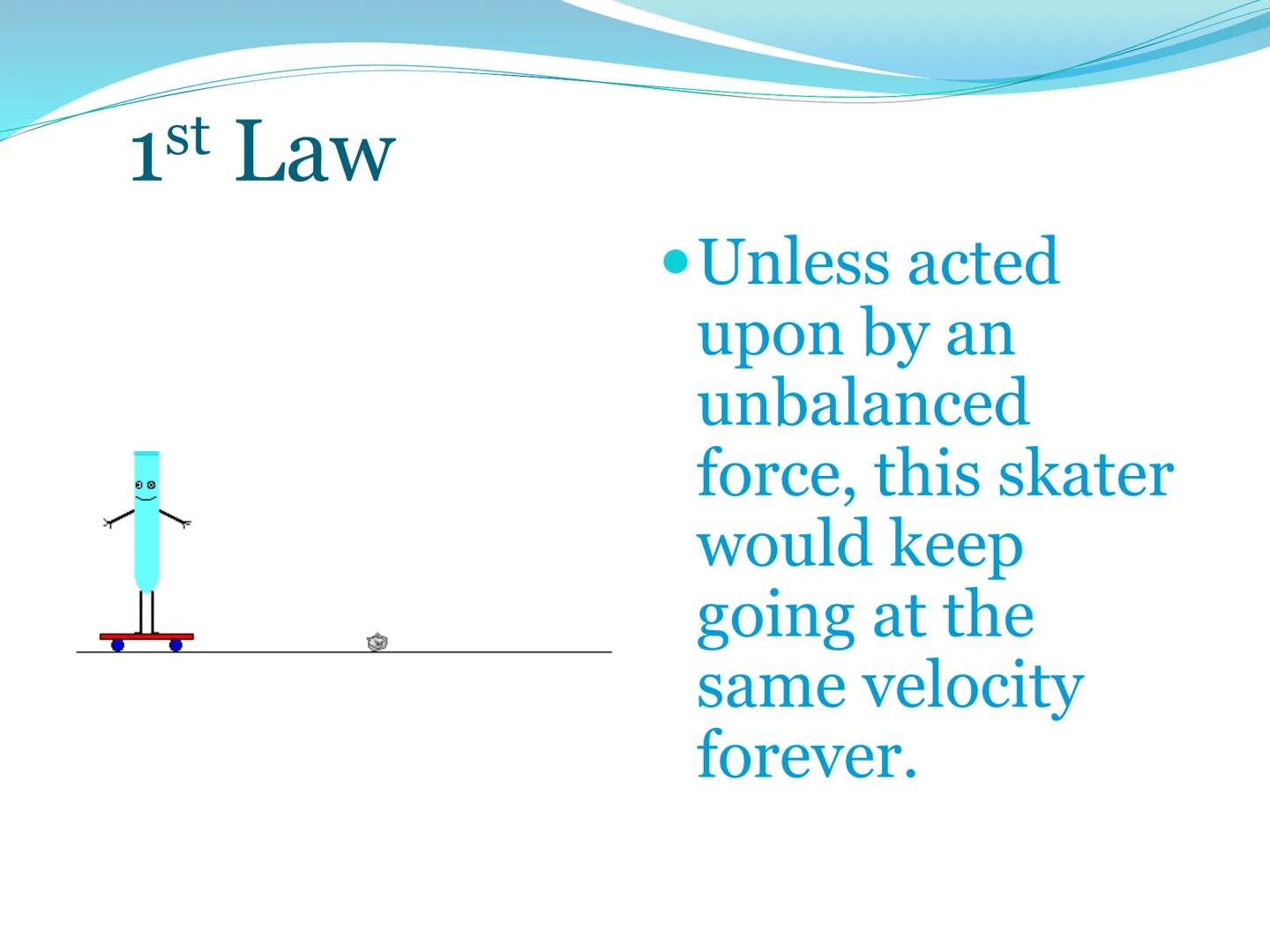 1st Law

• Unless acted upon by an unbalanced force, this skater would keep going at the same velocity forever.